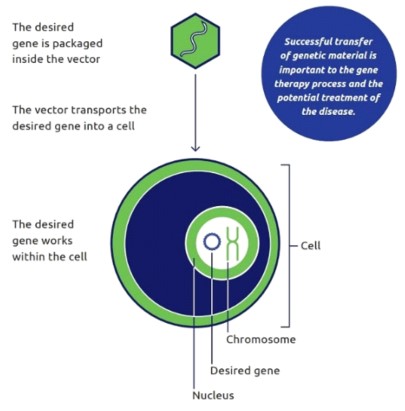 The desired gene is packaged inside the vector

Successful transfer of genetic material is important to the gene therapy process and the potential treatment of the disease.

The vector transports the desired gene into a cell

The desired gene works within the cell

Cell

Chromosome

Desired gene

Nucleus